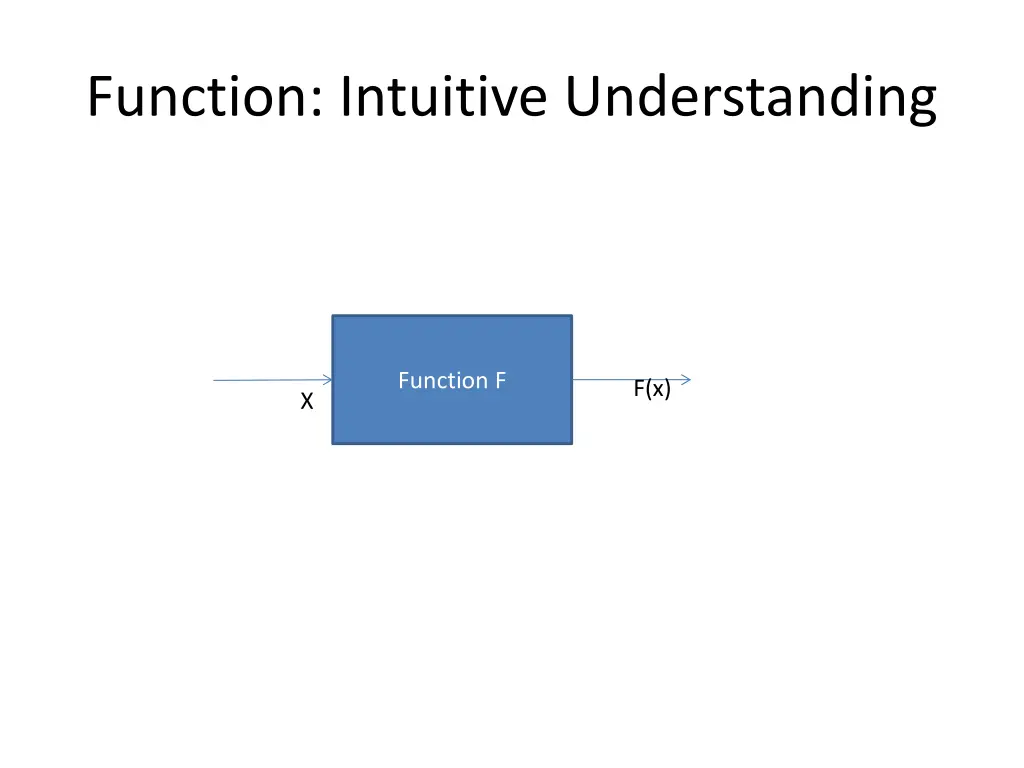 Function: Intuitive Understanding

X

Function F

F(x)